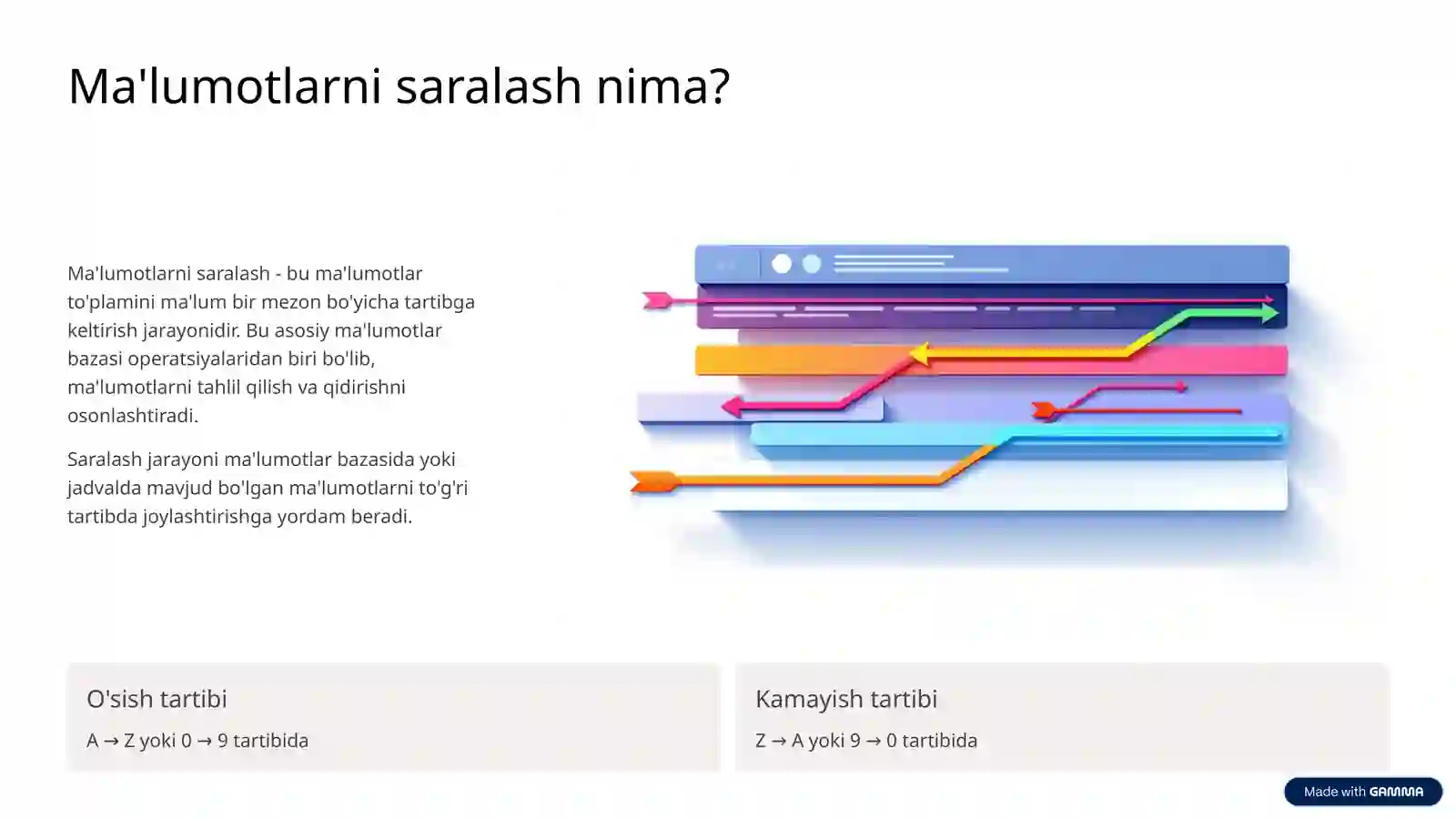 Ma'lumotlarni saralash nima?

Ma'lumotlarni saralash - bu ma'lumotlar to'plamini ma'lum bir mezon bo'yicha tartibga keltirish jarayonidir. Bu asosiy ma'lumotlar bazasi operatsiyalaridan biri bo'lib, ma'lumotlarni tahlil qilish va qidirishni osonlashtiradi.

Saralash jarayoni ma'lumotlar bazasida yoki jadvalda mavjud bo'lgan ma'lumotlarni to'g'ri tartibda joylashtirishga yordam beradi.

O'sish tartibi

A → Z yoki 0 → 9 tartibida

Kamayish tartibi

Z → A yoki 9 → 0 tartibida

Made with GAMMA